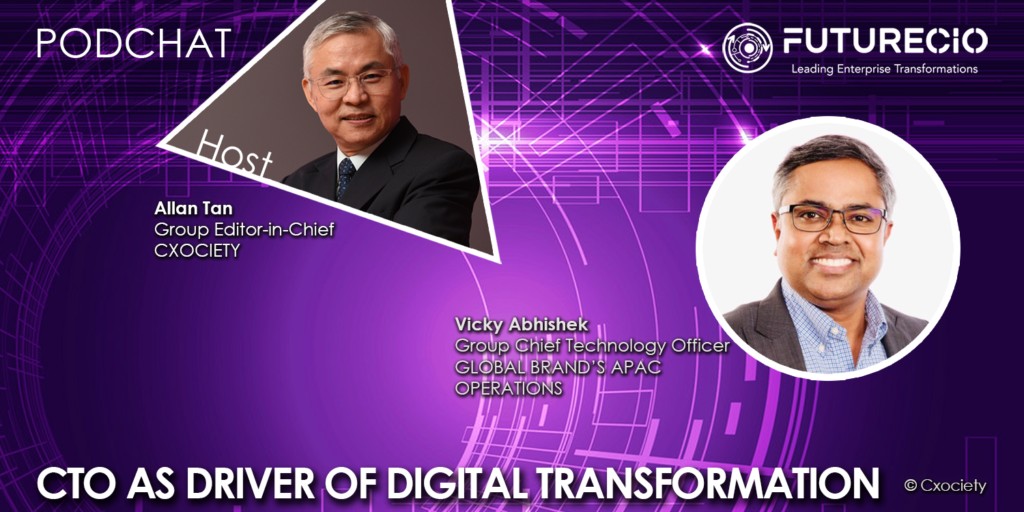 PODCHAT

FUTURECIO
Leading Enterprise Transformations

Host

Allan Tan
Group Editor-in-Chief
CXOCIETY

Vicky Abhishek
Group Chief Technology Officer
GLOBAL BRAND'S APAC OPERATIONS

CTO AS DRIVER OF DIGITAL TRANSFORMATION

© Cxociety